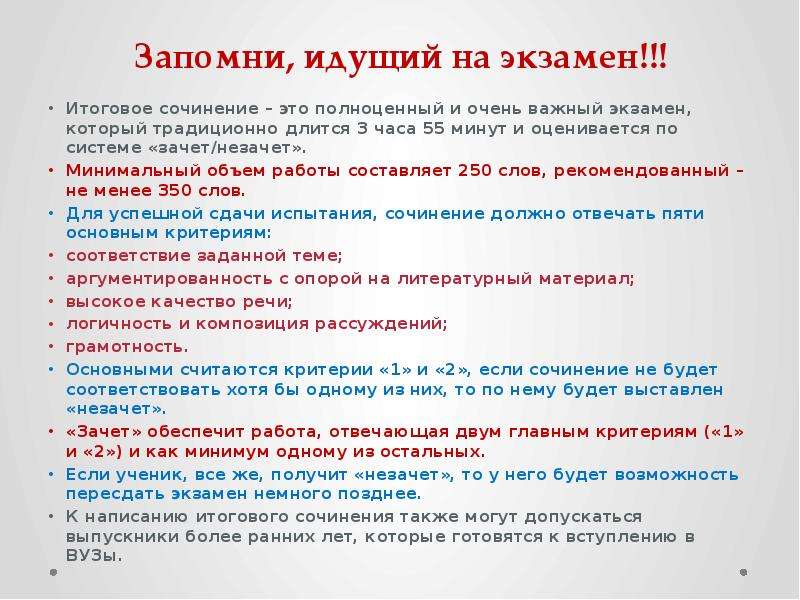 Запомни, идущий на экзамен!!!

• Итоговое сочинение – это полноценный и очень важный экзамен, который традиционно длится 3 часа 55 минут и оценивается по системе «зачет/незачет».
• Минимальный объем работы составляет 250 слов, рекомендованный – не менее 350 слов.
• Для успешной сдачи испытания, сочинение должно отвечать пяти основным критериям:
• соответствие заданной теме;
• аргументированность с опорой на литературный материал;
• высокое качество речи;
• логичность и композиция рассуждений;
• грамотность.
• Основными считаются критерии «1» и «2», если сочинение не будет соответствовать хотя бы одному из них, то по нему будет выставлен «незачет».
• «Зачет» обеспечит работа, отвечающая двум главным критериям («1» и «2») и как минимум одному из остальных.
• Если ученик, все же, получит «незачет», то у него будет возможность пересдать экзамен немного позднее.
• К написанию итогового сочинения также могут допускаться выпускники более ранних лет, которые готовятся к вступлению в ВУЗы.